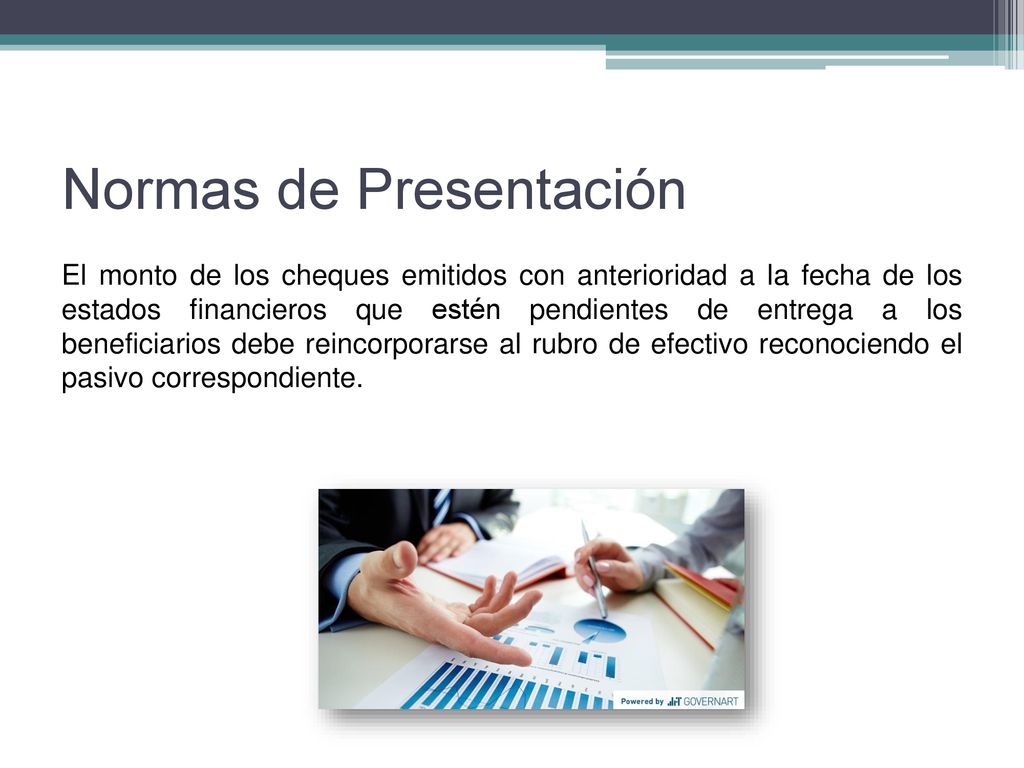 Normas de Presentación

El monto de los cheques emitidos con anterioridad a la fecha de los estados financieros que estén pendientes de entrega a los beneficiarios debe reincorporarse al rubro de efectivo reconociendo el pasivo correspondiente.

Powered by GOVERNART